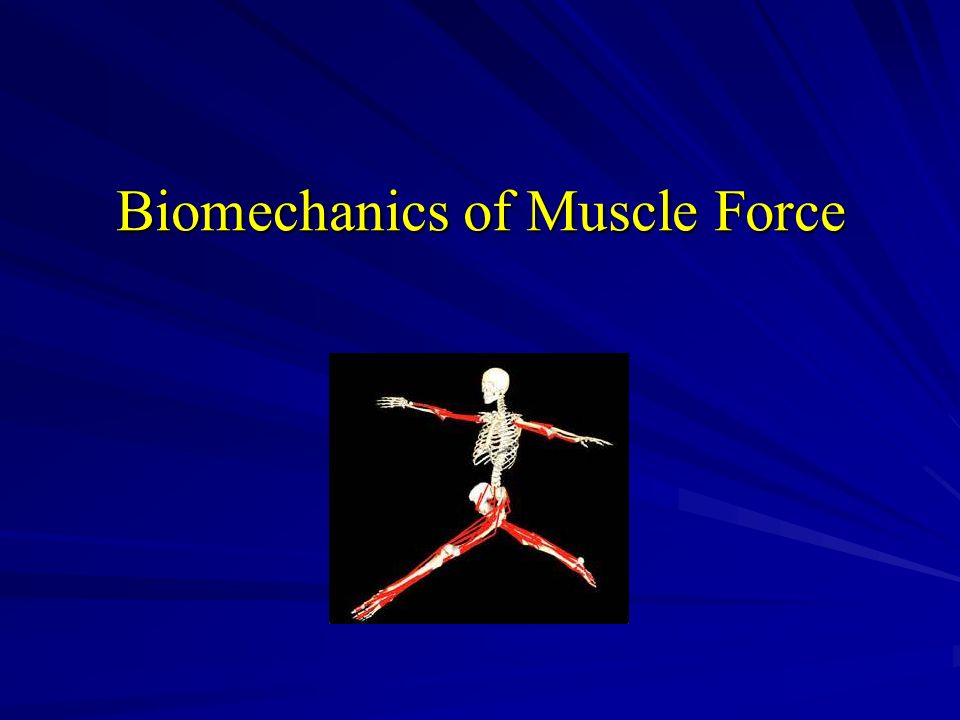 Biomechanics of Muscle Force